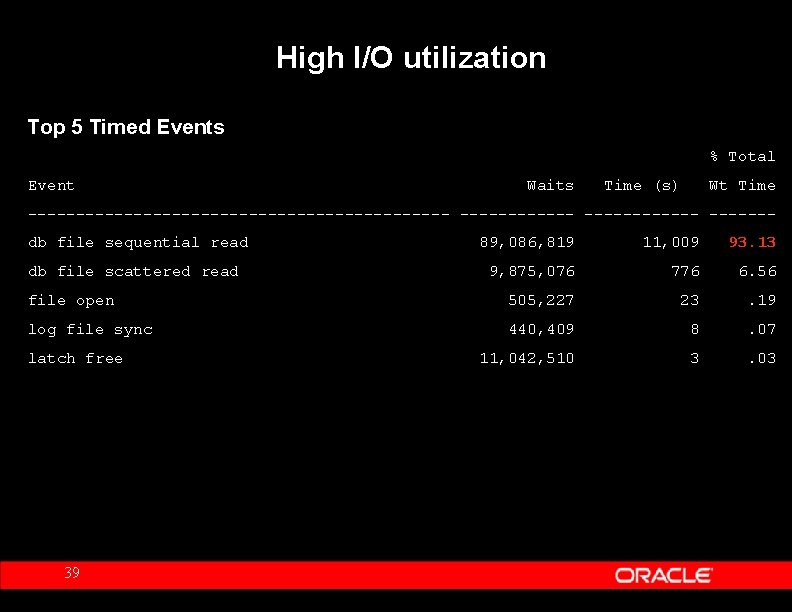 High I/O utilization

Top 5 Timed Events

| Event | Waits | Time (s) | % Total Wt Time |
|---|---|---|---|
| db file sequential read | 89,086,819 | 11,009 | 93.13 |
| db file scattered read | 9,875,076 | 776 | 6.56 |
| file open | 505,227 | 23 | .19 |
| log file sync | 440,409 | 8 | .07 |
| latch free | 11,042,510 | 3 | .03 |

39

ORACLE